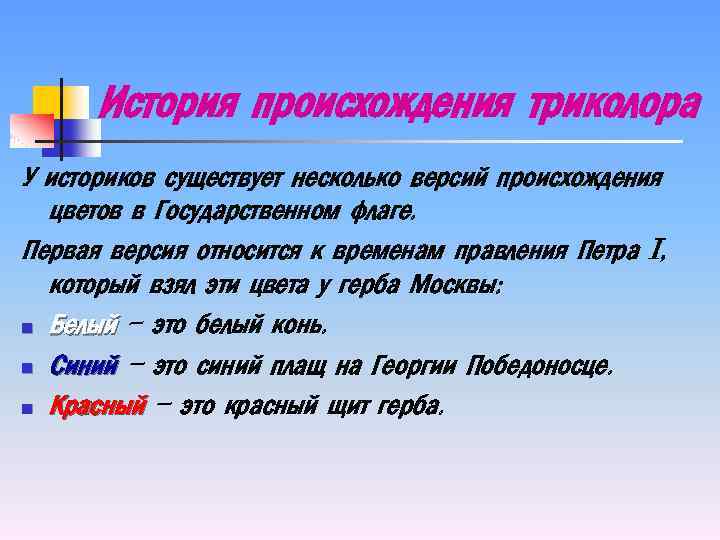 История происхождения триколора

У историков существует несколько версий происхождения цветов в Государственном флаге.

Первая версия относится к временам правления Петра I, который взял эти цвета у герба Москвы:

- Белый – это белый конь.
- Синий – это синий плащ на Георгии Победоносце.
- Красный – это красный щит герба.